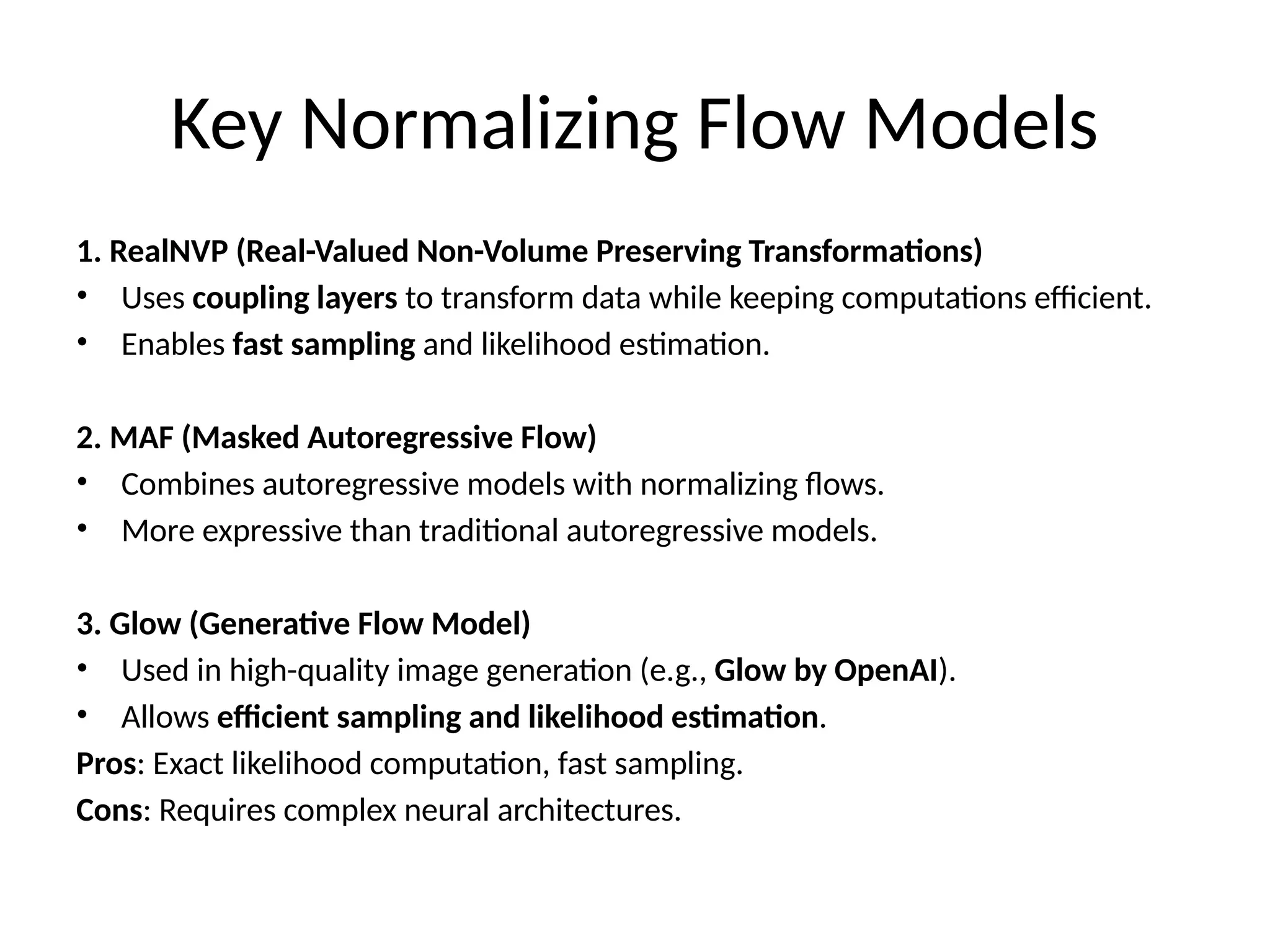 Key Normalizing Flow Models

1. RealNVP (Real-Valued Non-Volume Preserving Transformations)
• Uses coupling layers to transform data while keeping computations efficient.
• Enables fast sampling and likelihood estimation.

2. MAF (Masked Autoregressive Flow)
• Combines autoregressive models with normalizing flows.
• More expressive than traditional autoregressive models.

3. Glow (Generative Flow Model)
• Used in high-quality image generation (e.g., Glow by OpenAI).
• Allows efficient sampling and likelihood estimation.
Pros: Exact likelihood computation, fast sampling.
Cons: Requires complex neural architectures.